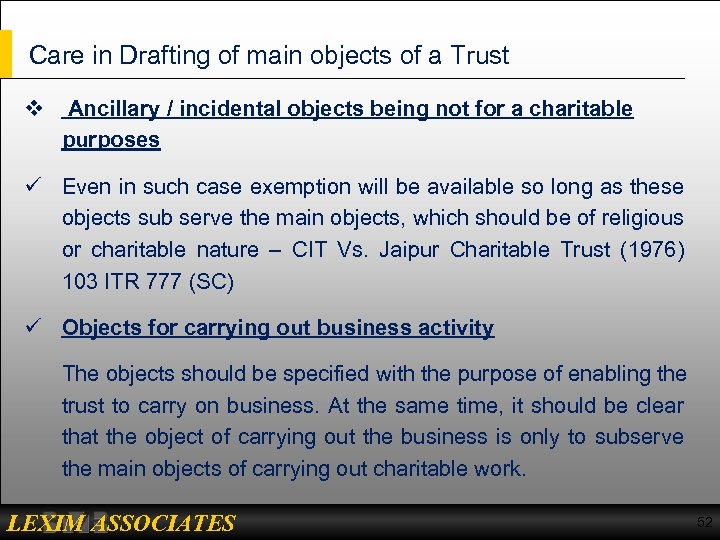 Care in Drafting of main objects of a Trust

❖ Ancillary / incidental objects being not for a charitable purposes

✓ Even in such case exemption will be available so long as these objects sub serve the main objects, which should be of religious or charitable nature – CIT Vs. Jaipur Charitable Trust (1976) 103 ITR 777 (SC)

✓ Objects for carrying out business activity

The objects should be specified with the purpose of enabling the trust to carry on business. At the same time, it should be clear that the object of carrying out the business is only to subserve the main objects of carrying out charitable work.

LEXIM ASSOCIATES

52